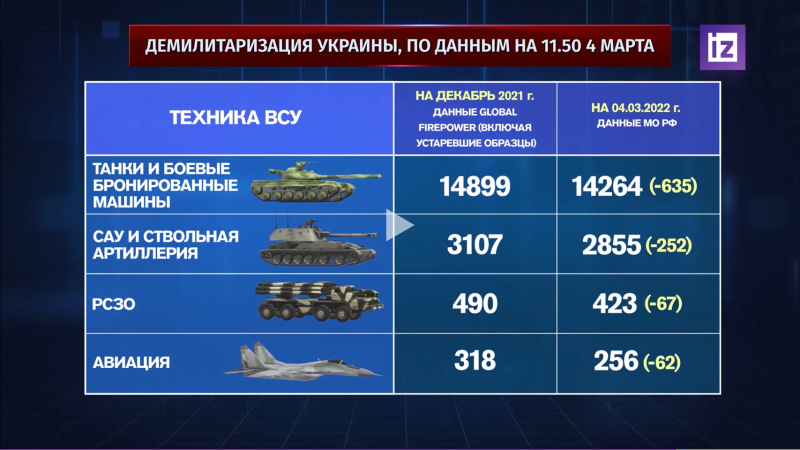 ДЕМИЛИТАРИЗАЦИЯ УКРАИНЫ, ПО ДАННЫМ НА 11.50 4 МАРТА

iz

| ТЕХНИКА ВСУ | НА ДЕКАБРЬ 2021 г. ДАННЫЕ GLOBAL FIREPOWER (ВКЛЮЧАЯ УСТАРЕВШИЕ ОБРАЗЦЫ) | НА 04.03.2022 г. ДАННЫЕ МО РФ |
|---|---|---|
| ТАНКИ И БОЕВЫЕ БРОНИРОВАННЫЕ МАШИНЫ | 14899 | 14264 (-635) |
| САУ И СТВОЛЬНАЯ АРТИЛЛЕРИЯ | 3107 | 2855 (-252) |
| РСЗО | 490 | 423 (-67) |
| АВИАЦИЯ | 318 | 256 (-62) |